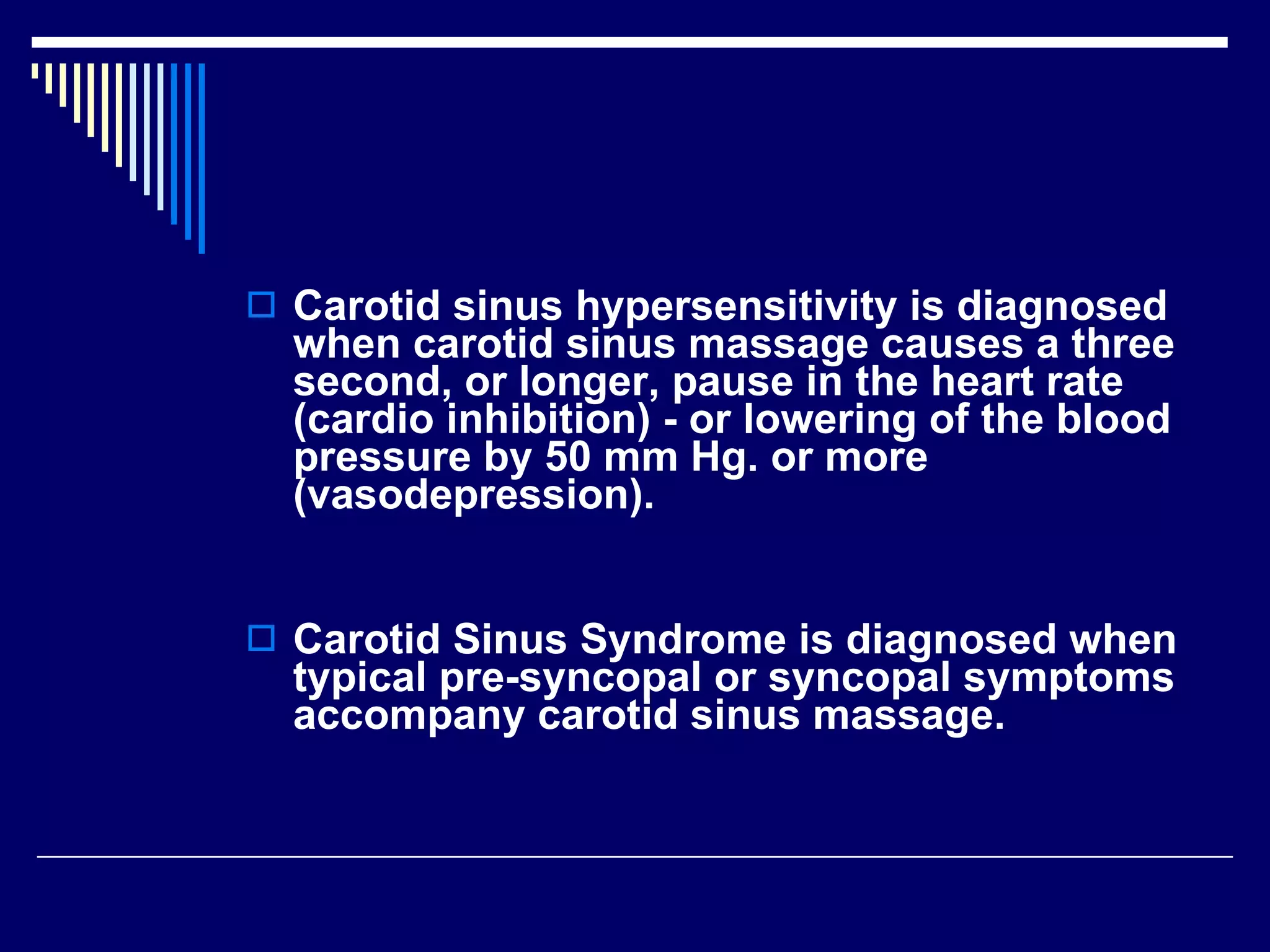 Carotid sinus hypersensitivity is diagnosed when carotid sinus massage causes a three second, or longer, pause in the heart rate (cardio inhibition) - or lowering of the blood pressure by 50 mm Hg. or more (vasodepression).

Carotid Sinus Syndrome is diagnosed when typical pre-syncopal or syncopal symptoms accompany carotid sinus massage.